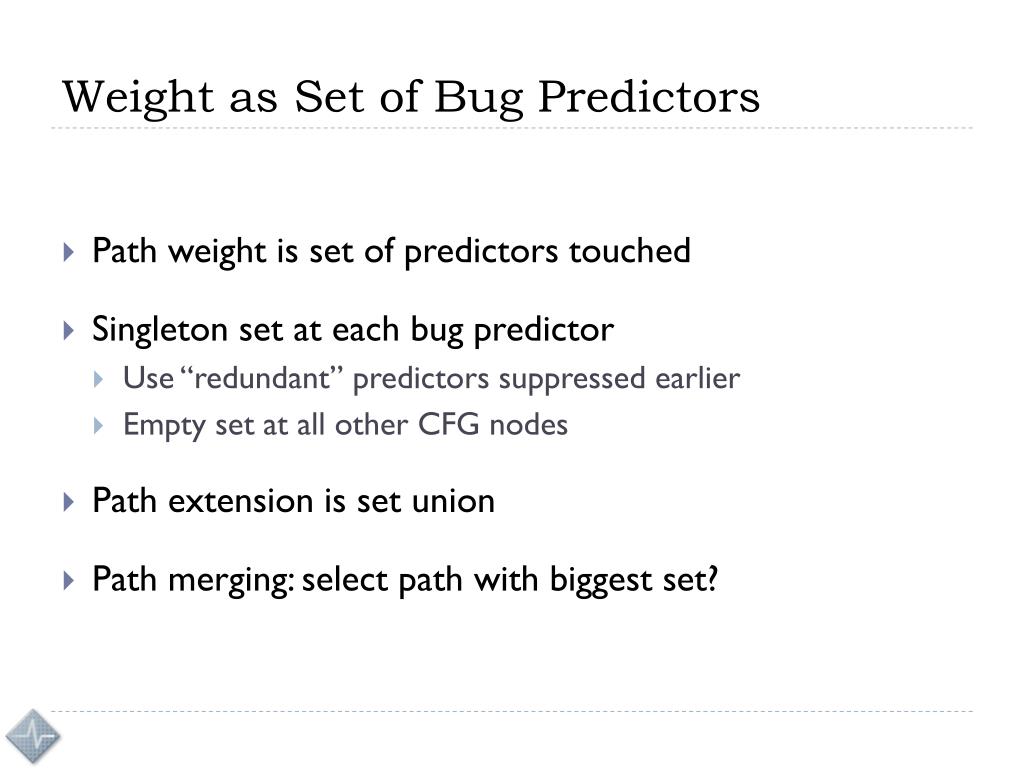 Weight as Set of Bug Predictors

Path weight is set of predictors touched

Singleton set at each bug predictor

Use “redundant” predictors suppressed earlier

Empty set at all other CFG nodes

Path extension is set union

Path merging: select path with biggest set?